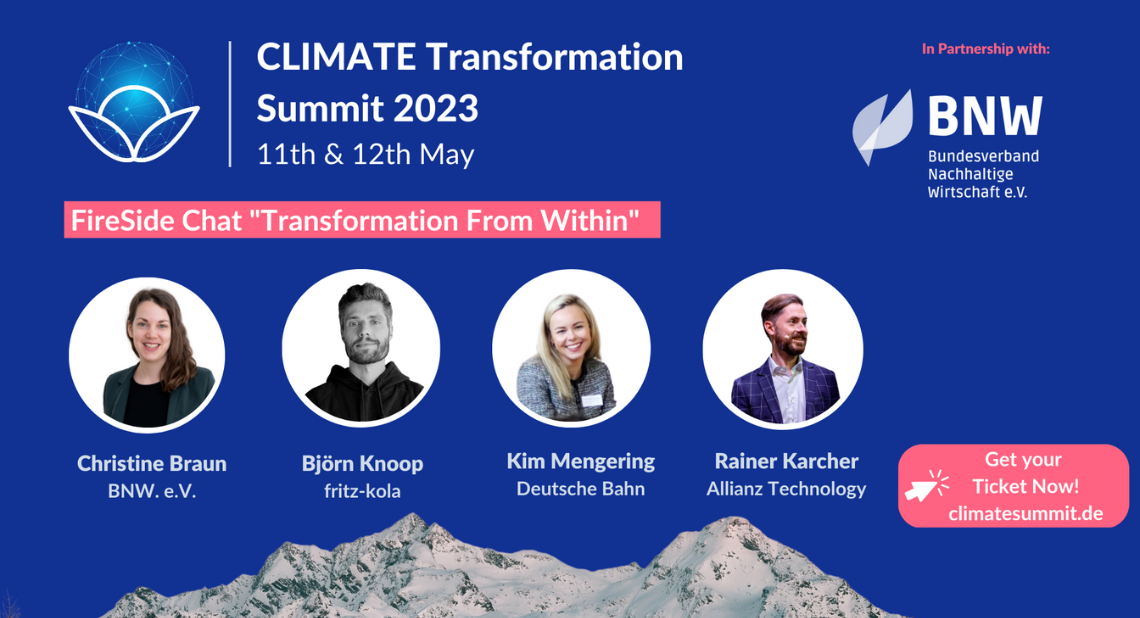 CLIMATE Transformation Summit 2023
11th & 12th May

In Partnership with:

BNW
Bundesverband Nachhaltige Wirtschaft e.V.

FireSide Chat "Transformation From Within"

Christine Braun
BNW. e.V.

Björn Knoop
fritz-kola

Kim Mengering
Deutsche Bahn

Rainer Karcher
Allianz Technology

Get your Ticket Now!
climatesummit.de